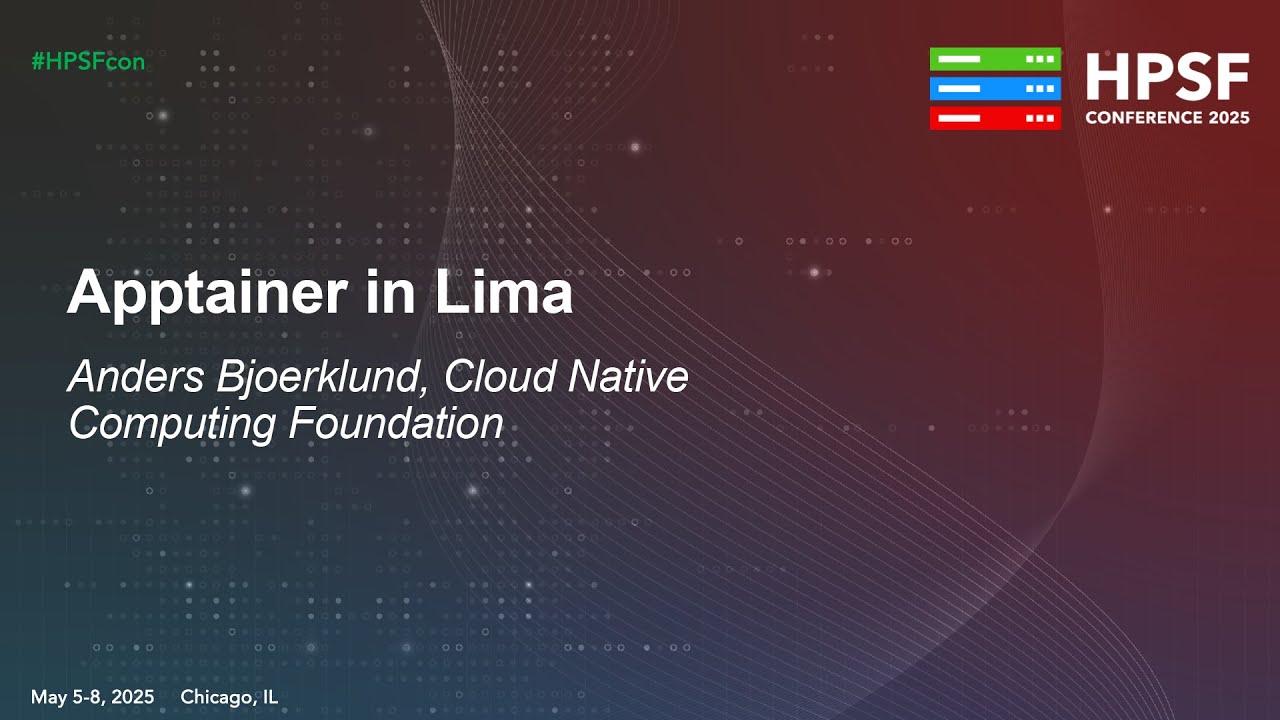 #HPSFcon

HPSF
CONFERENCE 2025

Apptainer in Lima

Anders Bjoerklund, Cloud Native Computing Foundation

May 5-8, 2025 Chicago, IL